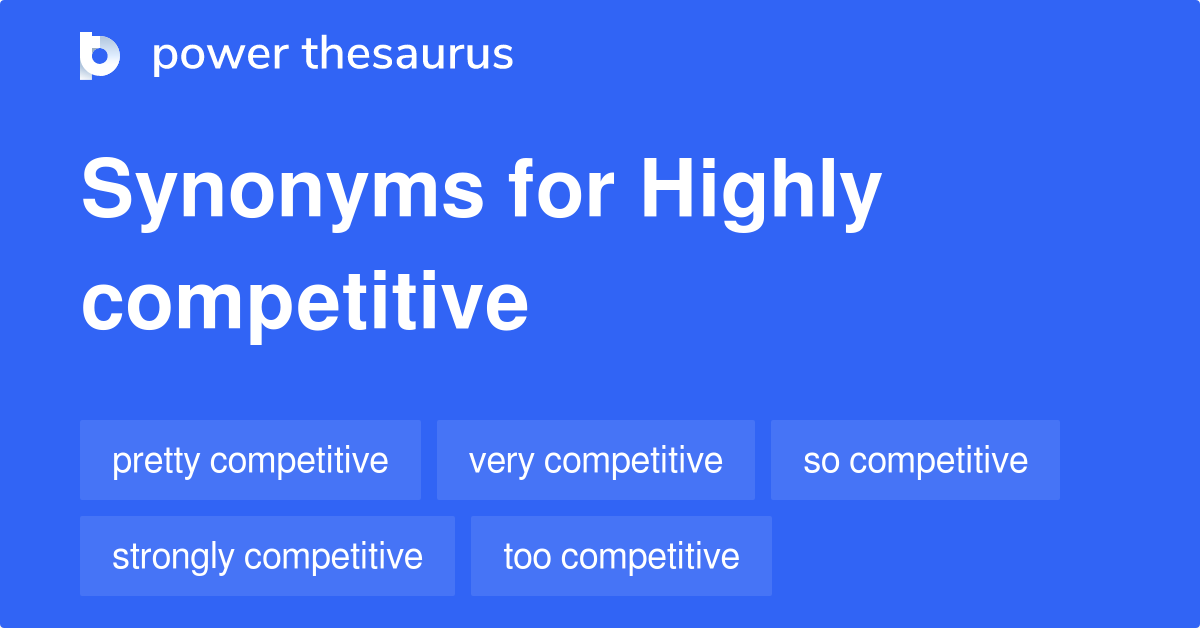 power thesaurus

Synonyms for Highly competitive

pretty competitive
very competitive
so competitive
strongly competitive
too competitive